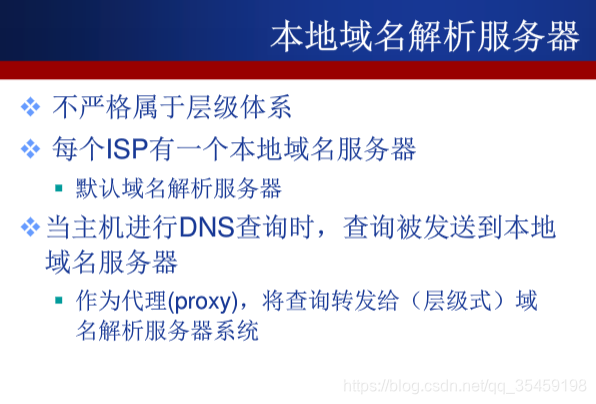 本地域名解析服务器

❖ 不严格属于层级体系

❖ 每个ISP有一个本地域名服务器

▪ 默认域名解析服务器

❖ 当主机进行DNS查询时，查询被发送到本地域名服务器

▪ 作为代理(proxy)，将查询转发给（层级式）域名解析服务器系统

https://blog.csdn.net/qq_35459198